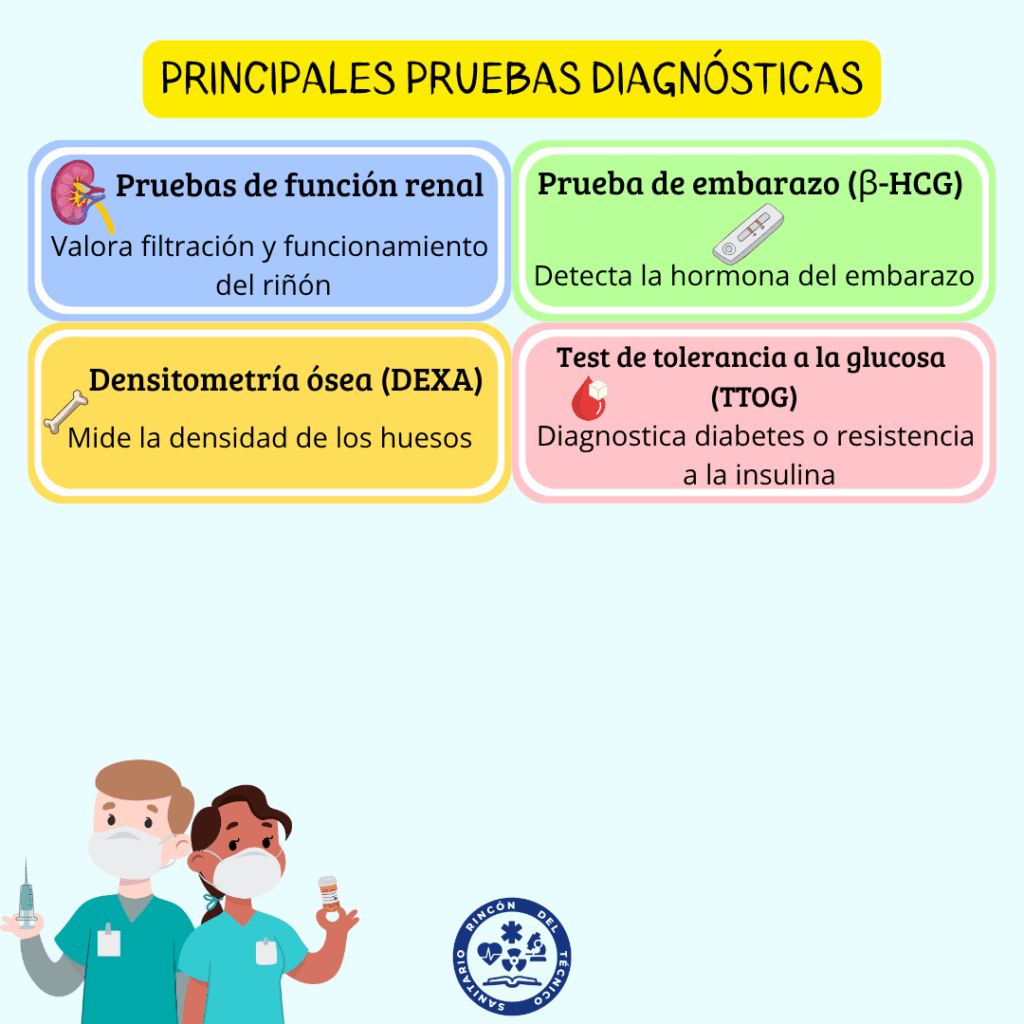 PRINCIPALES PRUEBAS DIAGNÓSTICAS

Pruebas de función renal

Valora filtración y funcionamiento del riñón

Prueba de embarazo (β-HCG)

Detecta la hormona del embarazo

Densitometría ósea (DEXA)

Mide la densidad de los huesos

Test de tolerancia a la glucosa (TTOG)

Diagnostica diabetes o resistencia a la insulina

RINCÓN DEL TÉCNICO SANITARIO